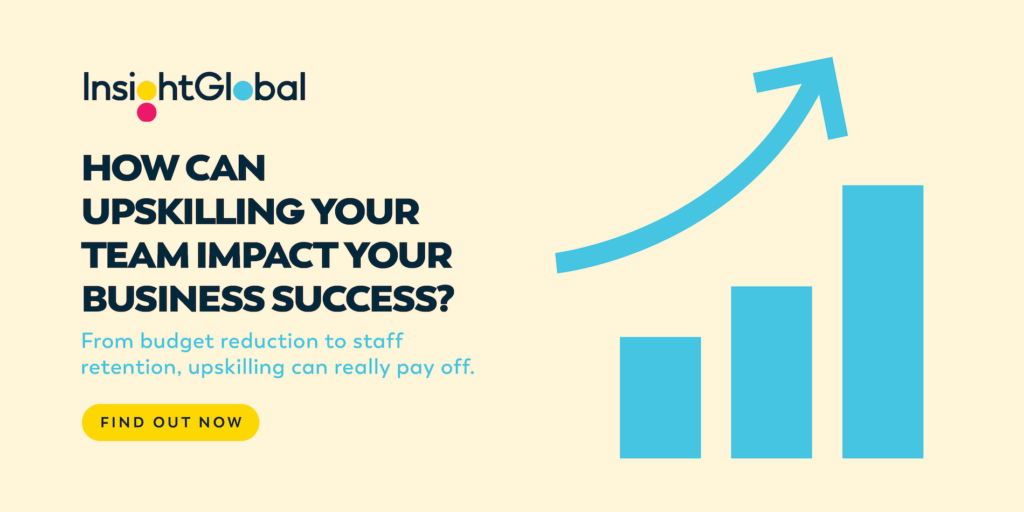 InsightGlobal

HOW CAN UPSKILLING YOUR TEAM IMPACT YOUR BUSINESS SUCCESS?

From budget reduction to staff retention, upskilling can really pay off.

FIND OUT NOW